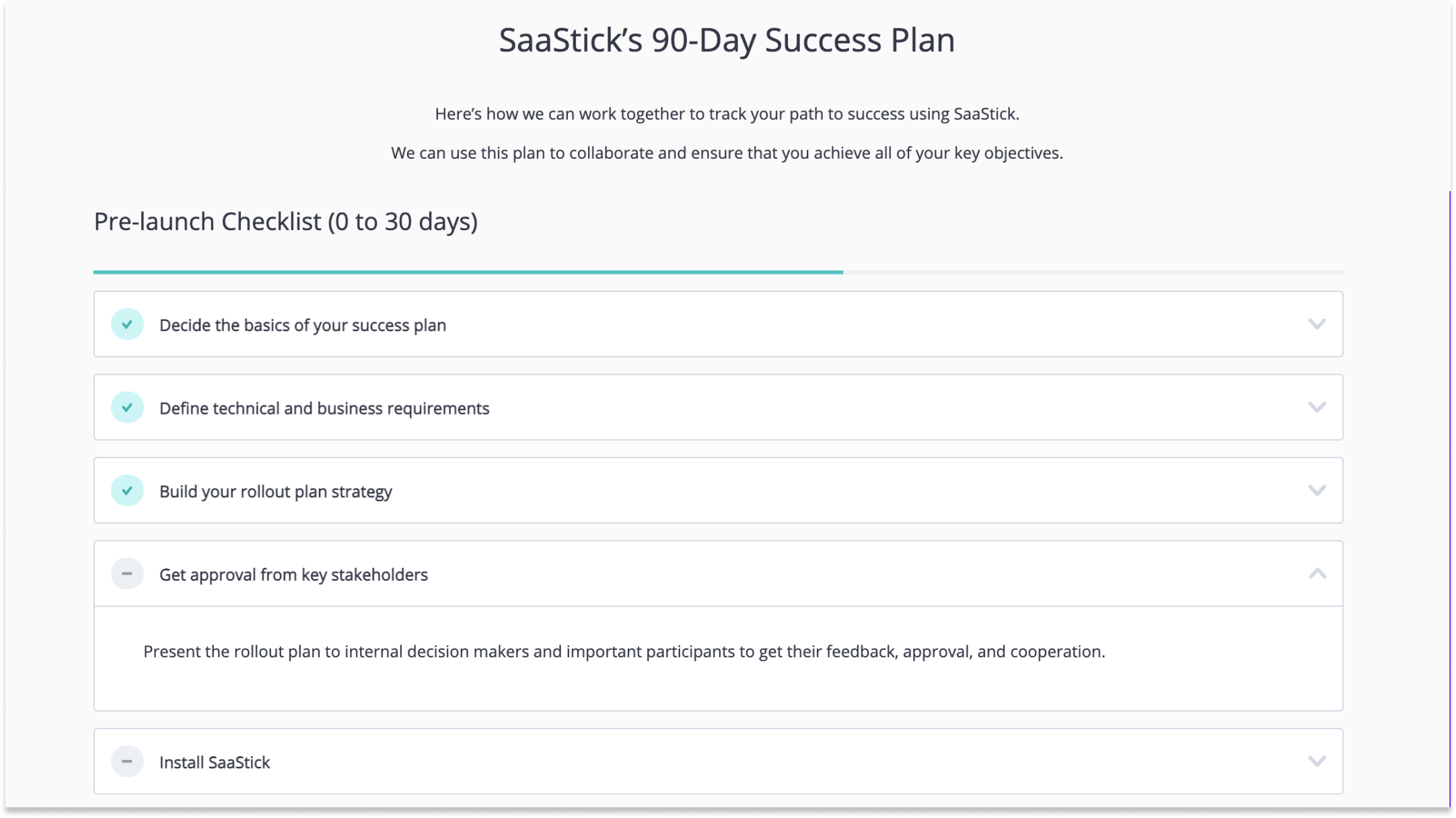 SaaStick's 90-Day Success Plan

Here's how we can work together to track your path to success using SaaStick.

We can use this plan to collaborate and ensure that you achieve all of your key objectives.

Pre-launch Checklist (0 to 30 days)

Decide the basics of your success plan

Define technical and business requirements

Build your rollout plan strategy

Get approval from key stakeholders

Present the rollout plan to internal decision makers and important participants to get their feedback, approval, and cooperation.

Install SaaStick